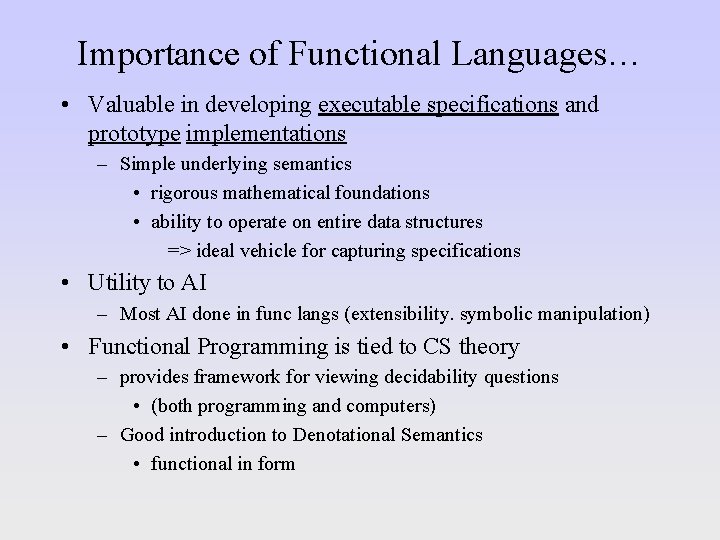 Importance of Functional Languages…

• Valuable in developing executable specifications and prototype implementations
  – Simple underlying semantics
    • rigorous mathematical foundations
    • ability to operate on entire data structures
      => ideal vehicle for capturing specifications
• Utility to AI
  – Most AI done in func langs (extensibility. symbolic manipulation)
• Functional Programming is tied to CS theory
  – provides framework for viewing decidability questions
    • (both programming and computers)
  – Good introduction to Denotational Semantics
    • functional in form